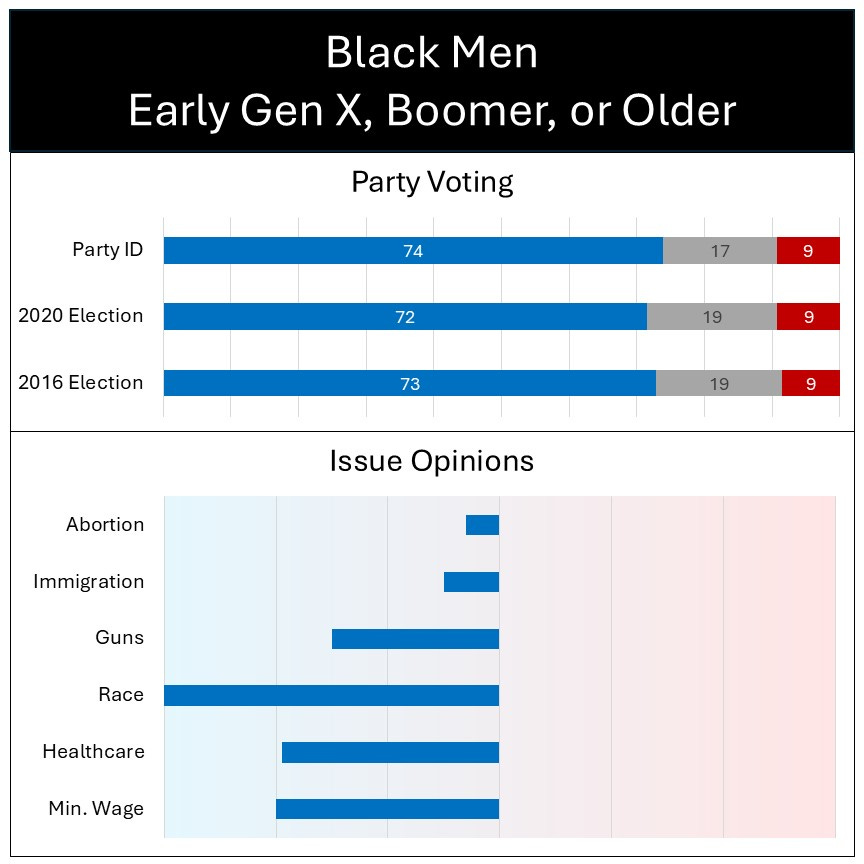 Black Men
Early Gen X, Boomer, or Older

Party Voting

Party ID
74
17
9

2020 Election
72
19
9

2016 Election
73
19
9

Issue Opinions

Abortion
Immigration
Guns
Race
Healthcare
Min. Wage